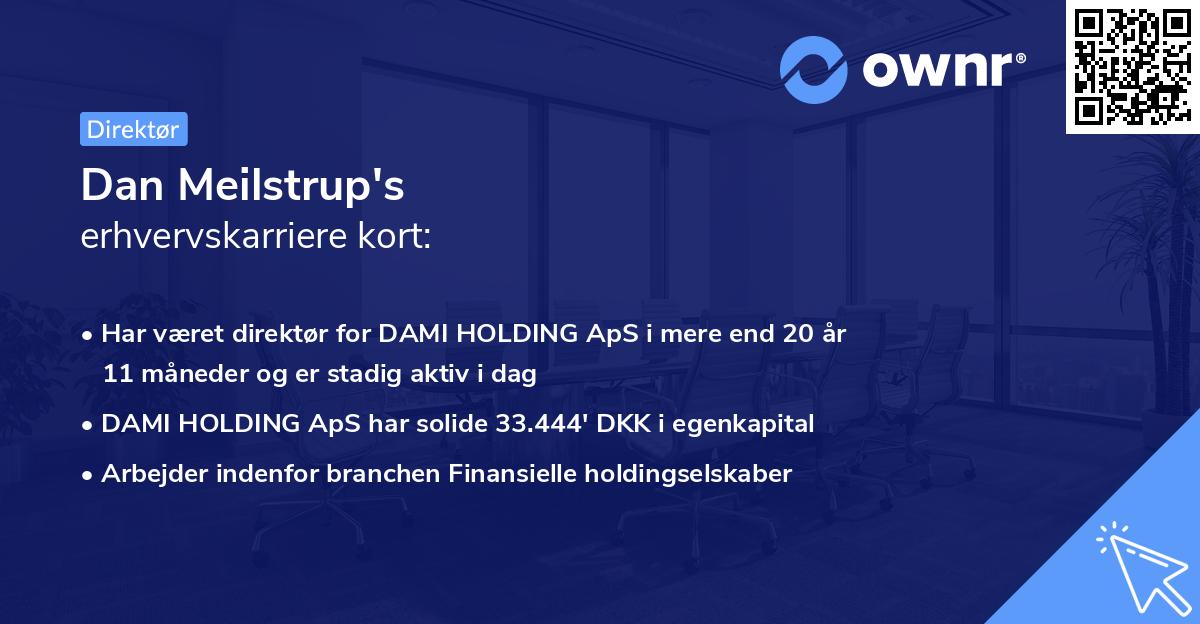 ownr®

Direktør

Dan Meilstrup's
erhvervskarriere kort:

• Har været direktør for DAMI HOLDING ApS i mere end 20 år 11 måneder og er stadig aktiv i dag
• DAMI HOLDING ApS har solide 33.444' DKK i egenkapital
• Arbejder indenfor branchen Finansielle holdingselskaber